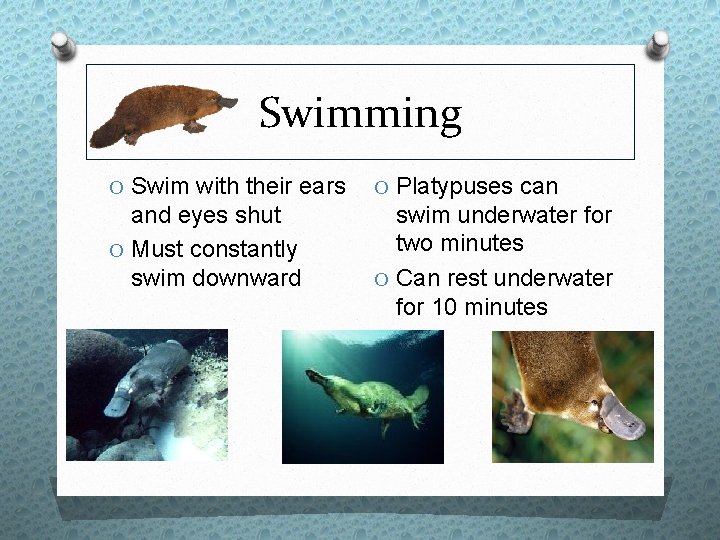 Swimming

O Swim with their ears and eyes shut

O Must constantly swim downward

O Platypuses can swim underwater for two minutes

O Can rest underwater for 10 minutes